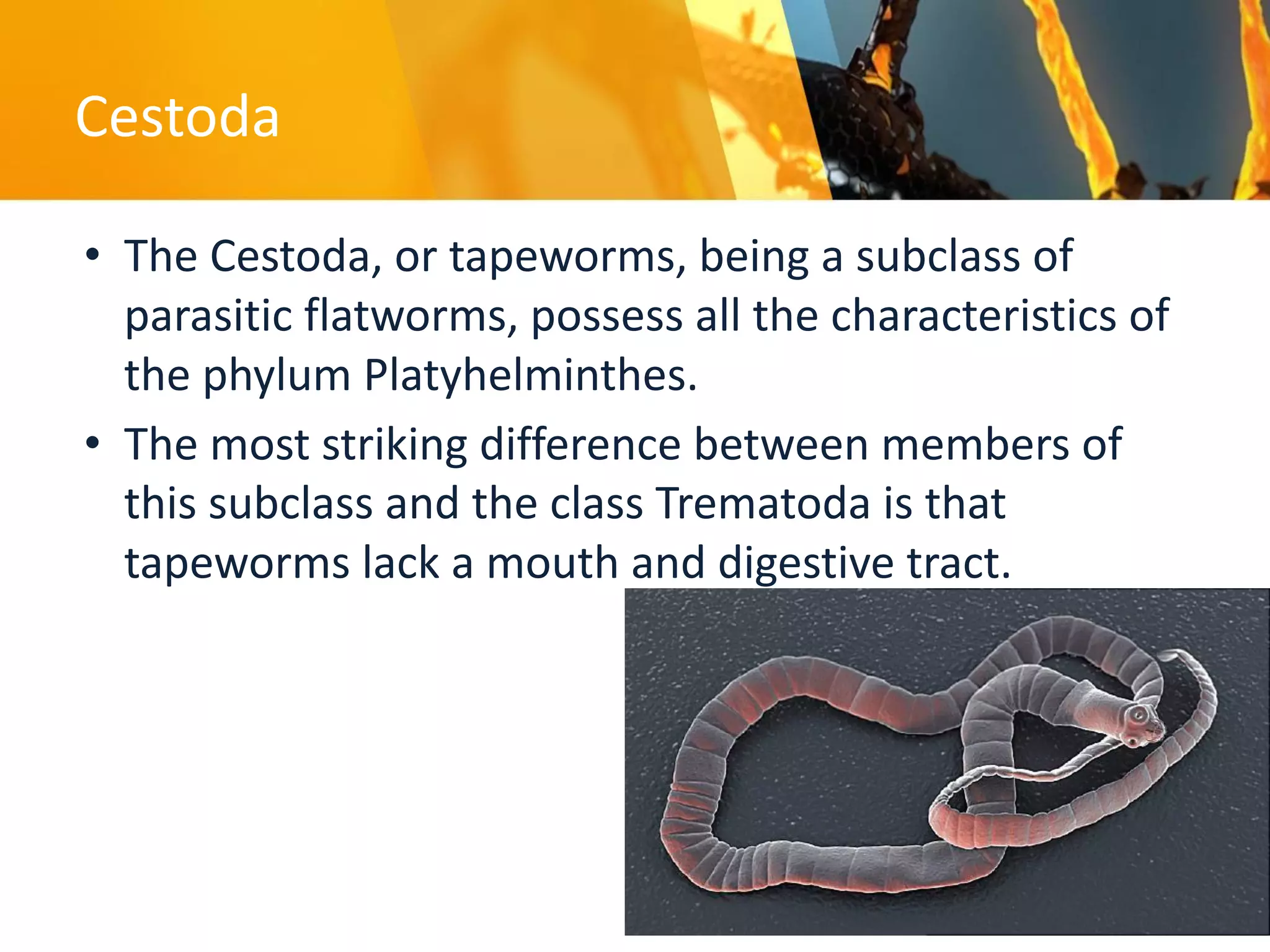 Cestoda

• The Cestoda, or tapeworms, being a subclass of parasitic flatworms, possess all the characteristics of the phylum Platyhelminthes.

• The most striking difference between members of this subclass and the class Trematoda is that tapeworms lack a mouth and digestive tract.